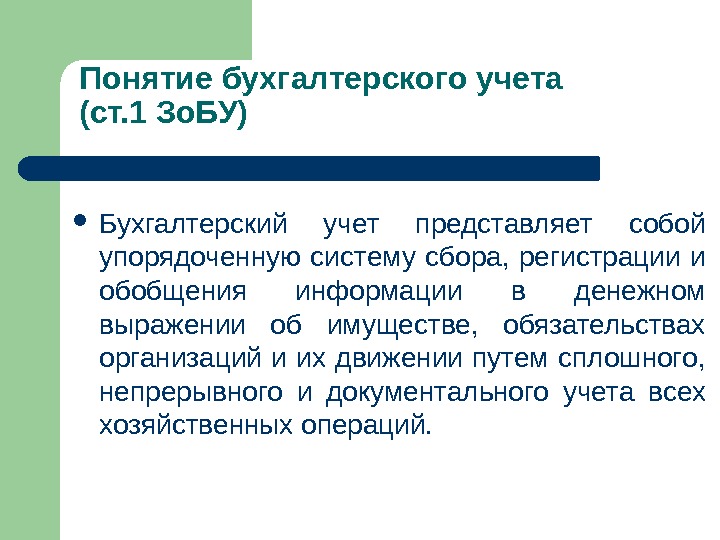 Понятие бухгалтерского учета (ст.1 ЗоБУ)

• Бухгалтерский учет представляет собой упорядоченную систему сбора, регистрации и обобщения информации в денежном выражении об имуществе, обязательствах организаций и их движении путем сплошного, непрерывного и документального учета всех хозяйственных операций.